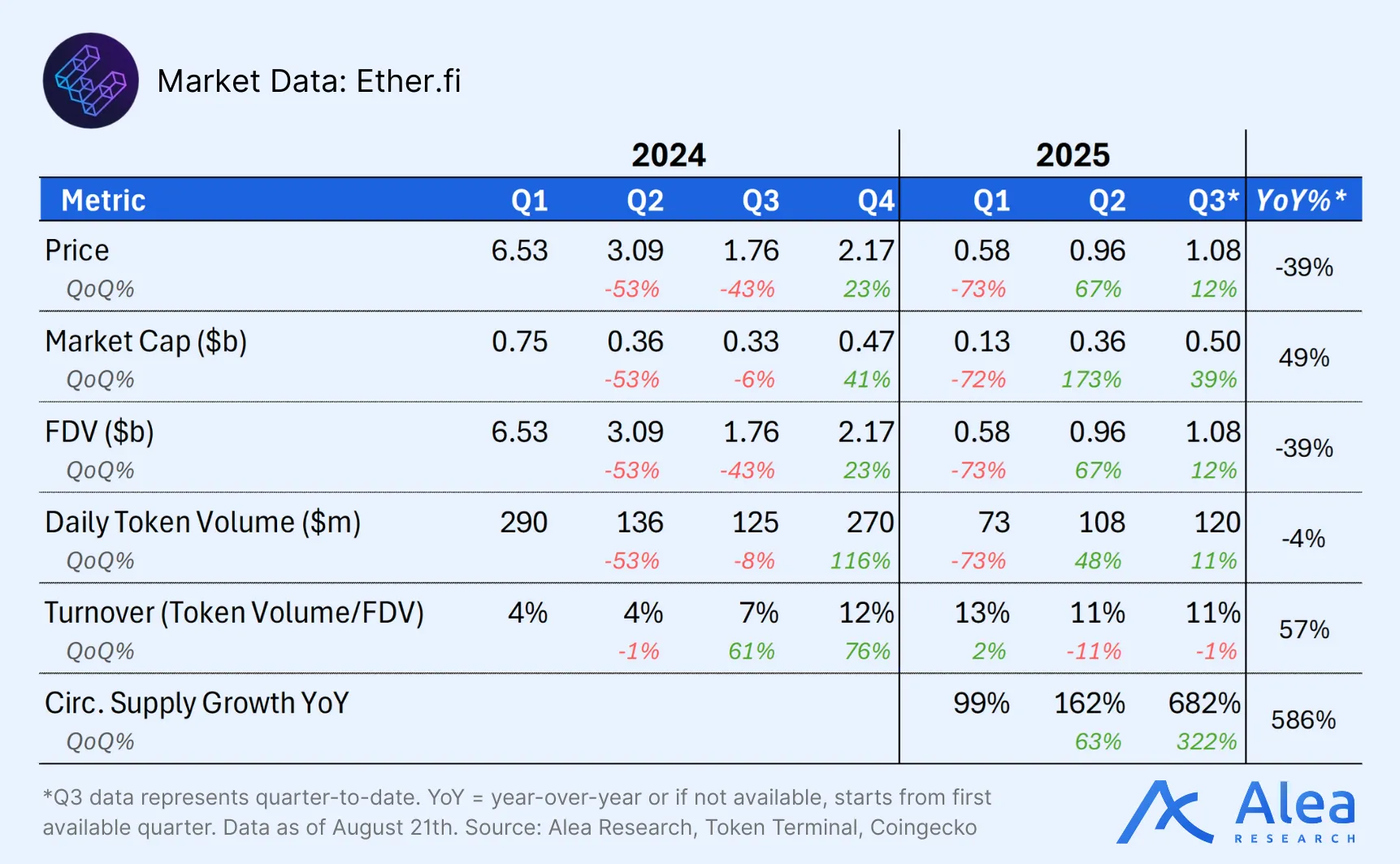 Market Data: Ether.fi

| | 2024 | | | | 2025 | | | |
|---|---|---|---|---|---|---|---|---|
| Metric | Q1 | Q2 | Q3 | Q4 | Q1 | Q2 | Q3* | YoY%* |
| Price | 6.53 | 3.09 | 1.76 | 2.17 | 0.58 | 0.96 | 1.08 | -39% |
| QoQ% | | -53% | -43% | 23% | -73% | 67% | 12% | |
| Market Cap ($b) | 0.75 | 0.36 | 0.33 | 0.47 | 0.13 | 0.36 | 0.50 | 49% |
| QoQ% | | -53% | -6% | 41% | -72% | 173% | 39% | |
| FDV ($b) | 6.53 | 3.09 | 1.76 | 2.17 | 0.58 | 0.96 | 1.08 | -39% |
| QoQ% | | -53% | -43% | 23% | -73% | 67% | 12% | |
| Daily Token Volume ($m) | 290 | 136 | 125 | 270 | 73 | 108 | 120 | -4% |
| QoQ% | | -53% | -8% | 116% | -73% | 48% | 11% | |
| Turnover (Token Volume/FDV) | 4% | 4% | 7% | 12% | 13% | 11% | 11% | 57% |
| QoQ% | | -1% | 61% | 76% | 2% | -11% | -1% | |
| Circ. Supply Growth YoY | | | | | 99% | 162% | 682% | 586% |
| QoQ% | | | | | | 63% | 322% | |

*Q3 data represents quarter-to-date. YoY = year-over-year or if not available, starts from first available quarter. Data as of August 21th. Source: Alea Research, Token Terminal, Coingecko

Alea RESEARCH